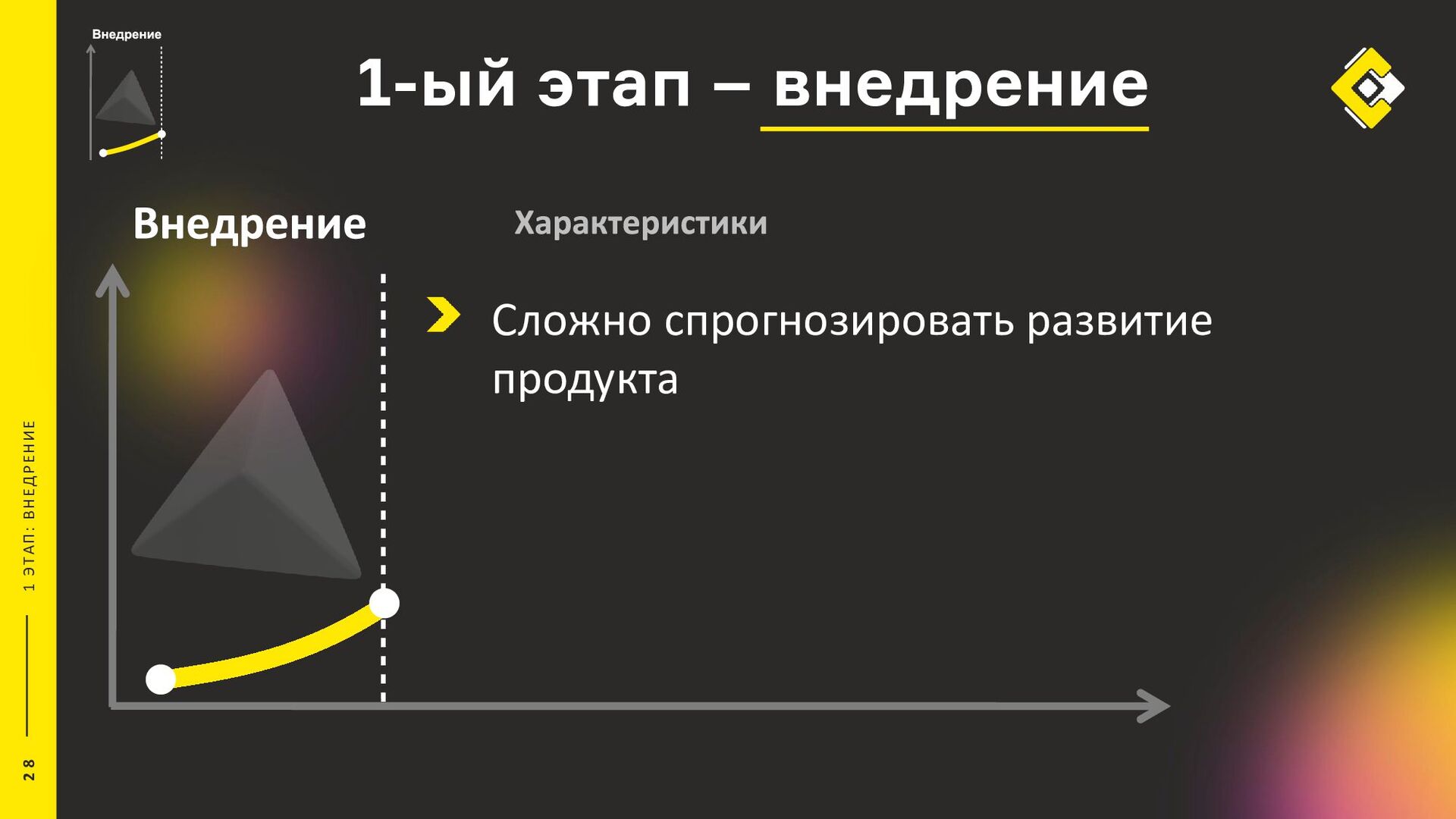 Внедрение

1-ый этап – внедрение

Внедрение

Характеристики

Сложно спрогнозировать развитие продукта

1 ЭТАП: ВНЕДРЕНИЕ

28